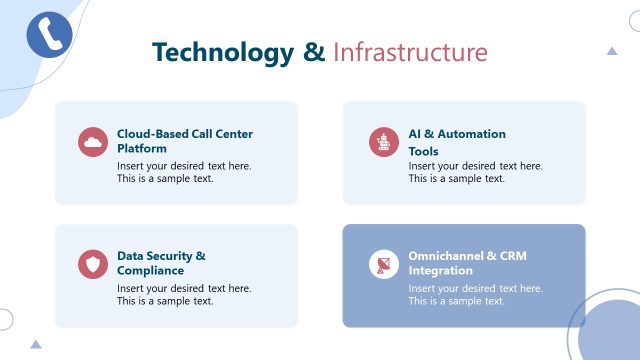 Technology & Infrastructure

Cloud-Based Call Center Platform
Insert your desired text here. This is a sample text.

AI & Automation Tools
Insert your desired text here. This is a sample text.

Data Security & Compliance
Insert your desired text here. This is a sample text.

Omnichannel & CRM Integration
Insert your desired text here. This is a sample text.